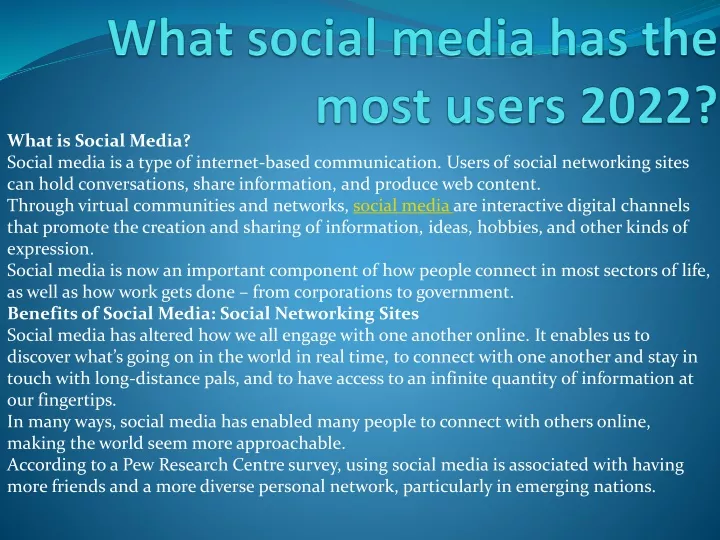 What social media has the most users 2022?

What is Social Media?
Social media is a type of internet-based communication. Users of social networking sites can hold conversations, share information, and produce web content.
Through virtual communities and networks, social media are interactive digital channels that promote the creation and sharing of information, ideas, hobbies, and other kinds of expression.
Social media is now an important component of how people connect in most sectors of life, as well as how work gets done – from corporations to government.
Benefits of Social Media: Social Networking Sites
Social media has altered how we all engage with one another online. It enables us to discover what's going on in the world in real time, to connect with one another and stay in touch with long-distance pals, and to have access to an infinite quantity of information at our fingertips.
In many ways, social media has enabled many people to connect with others online, making the world seem more approachable.
According to a Pew Research Centre survey, using social media is associated with having more friends and a more diverse personal network, particularly in emerging nations.